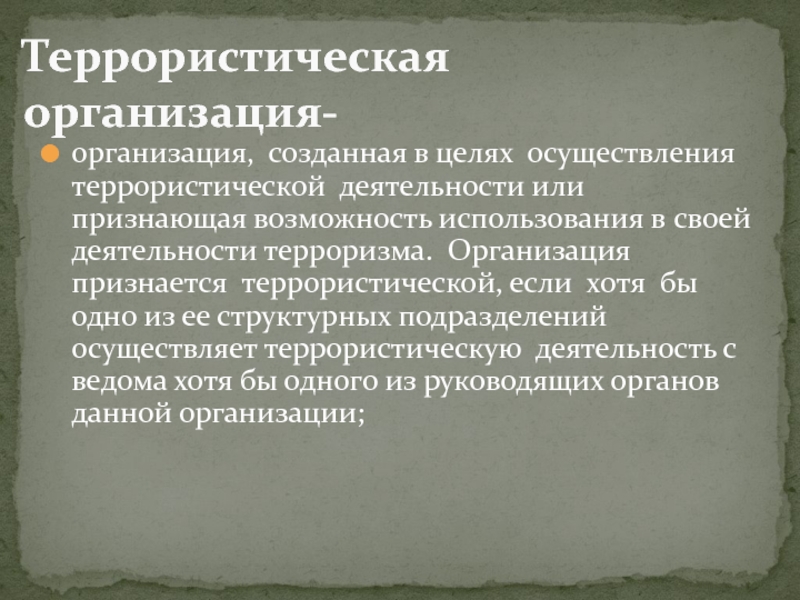 Террористическая организация-

организация, созданная в целях осуществления террористической деятельности или признающая возможность использования в своей деятельности терроризма. Организация признается террористической, если хотя бы одно из ее структурных подразделений осуществляет террористическую деятельность с ведома хотя бы одного из руководящих органов данной организации;